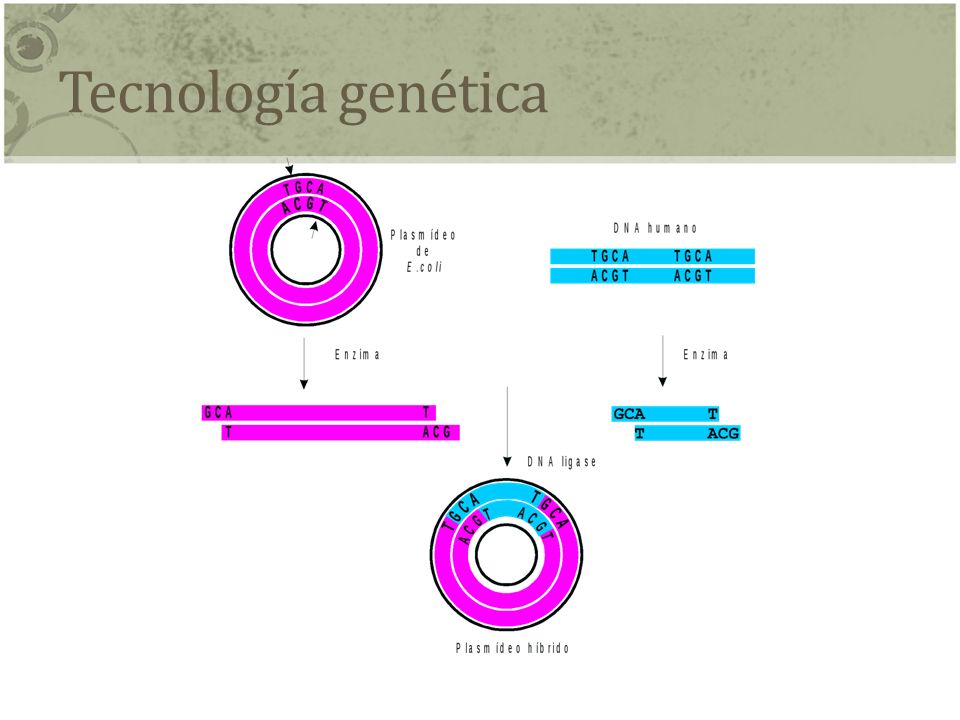 Tecnología genética

TGCA
ACGT

Plasmídeo
de
E.coli

DNA humano

TGCA TGCA
ACGT ACGT

Enzima

Enzima

GCA T
T ACG

GCA T
T ACG

DNA ligase

TGCA TGCA
ACGT ACGT

Plasmídeo híbrido